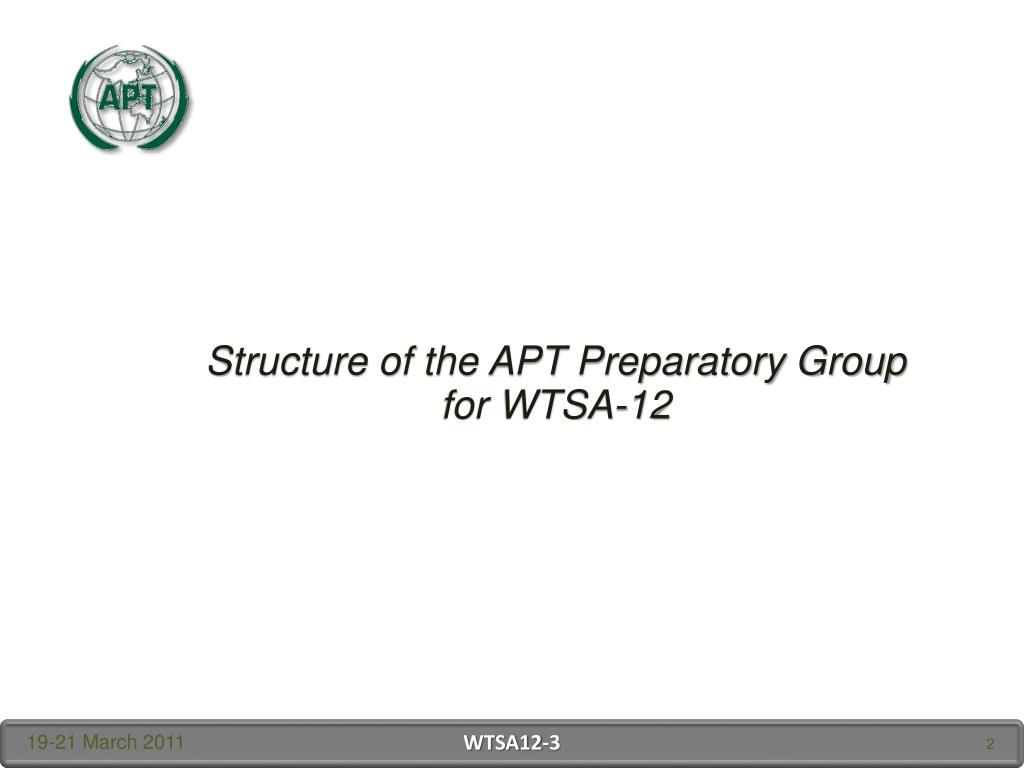 APT

Structure of the APT Preparatory Group for WTSA-12

19-21 March 2011

WTSA12-3

2